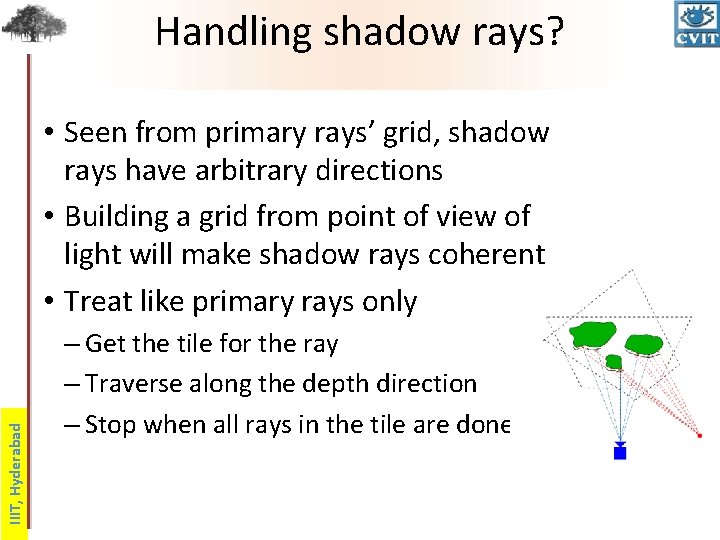 Handling shadow rays?

CVIT

• Seen from primary rays' grid, shadow rays have arbitrary directions
• Building a grid from point of view of light will make shadow rays coherent
• Treat like primary rays only
– Get the tile for the ray
– Traverse along the depth direction
– Stop when all rays in the tile are done

IIIT, Hyderabad